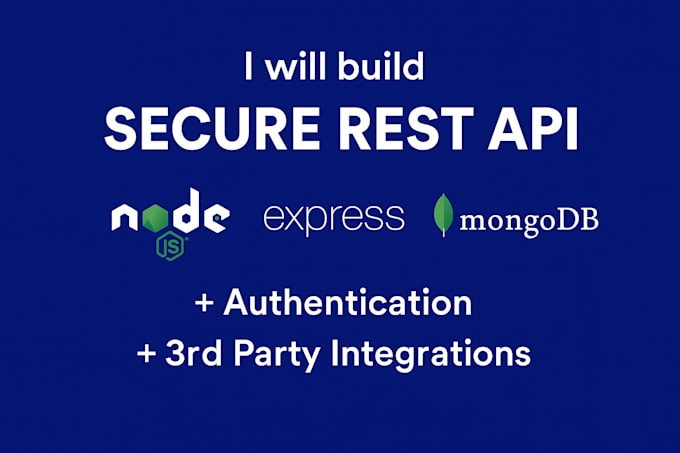 I will build
SECURE REST API

node JS express mongoDB

+ Authentication
+ 3rd Party Integrations